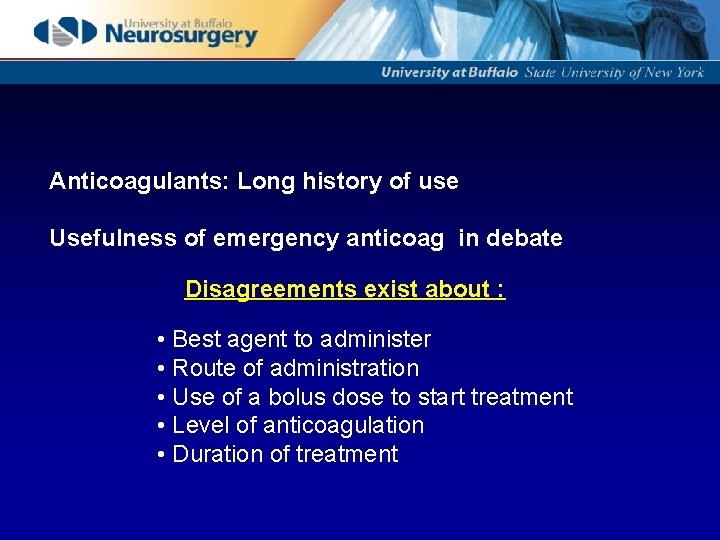 University at Buffalo
Neurosurgery
Inc.

University at Buffalo State University of New York

Anticoagulants: Long history of use

Usefulness of emergency anticoag in debate

Disagreements exist about :

• Best agent to administer
• Route of administration
• Use of a bolus dose to start treatment
• Level of anticoagulation
• Duration of treatment